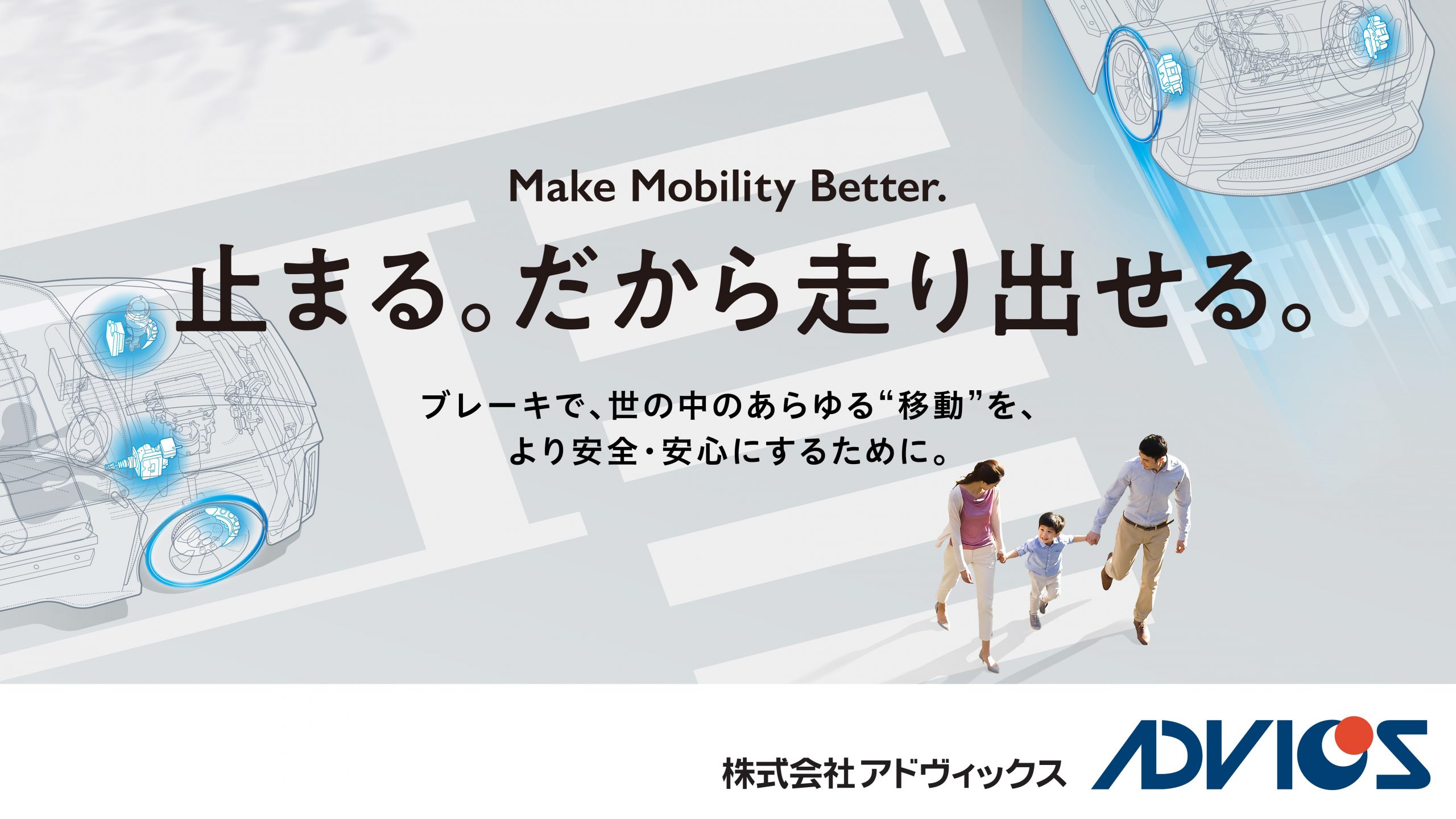 Make Mobility Better.

止まる。だから走り出せる。

FUTURE

ブレーキで、世の中のあらゆる“移動”を、
より安全・安心にするために。

株式会社アドヴィックス ADVICS